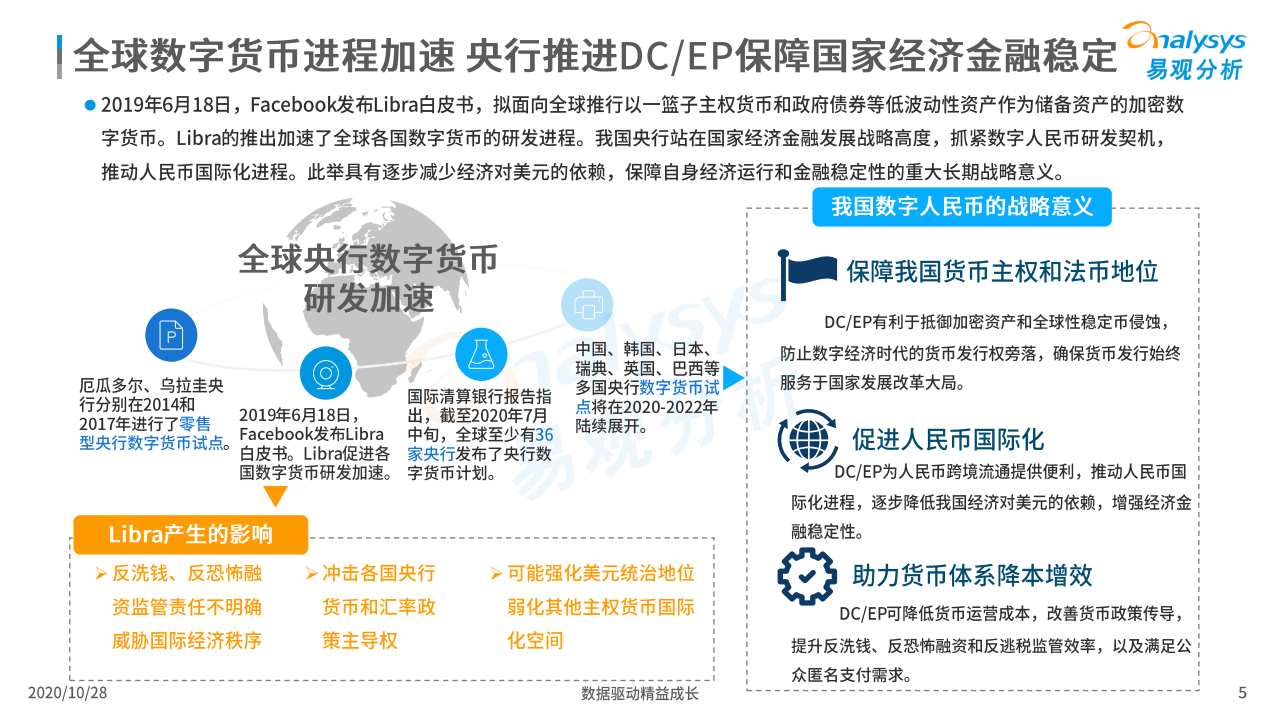 全球数字货币进程加速 央行推进DC/EP保障国家经济金融稳定

analysys 易观分析

2019年6月18日，Facebook发布Libra白皮书，拟面向全球推行以一篮子主权货币和政府债券等低波动性资产作为储备资产的加密数字货币。Libra的推出加速了全球各国数字货币的研发进程。我国央行站在国家经济金融发展战略高度，抓紧数字人民币研发契机，推动人民币国际化进程。此举具有逐步减少经济对美元的依赖，保障自身经济运行和金融稳定性的重大长期战略意义。

全球央行数字货币研发加速

厄瓜多尔、乌拉圭央行分别在2014和2017年进行了零售型央行数字货币试点。

2019年6月18日，Facebook发布Libra白皮书。Libra促进各国数字货币研发加速。

国际清算银行报告指出，截至2020年7月中旬，全球至少有36家央行发布了央行数字货币计划。

中国、韩国、日本、瑞典、英国、巴西等多国央行数字货币试点将在2020-2022年陆续展开。

Libra产生的影响

➢ 反洗钱、反恐怖融资监管责任不明确威胁国际经济秩序

➢ 冲击各国央行货币和汇率政策主导权

➢ 可能强化美元统治地位弱化其他主权货币国际化空间

我国数字人民币的战略意义

保障我国货币主权和法币地位

DC/EP有利于抵御加密资产和全球性稳定币侵蚀，防止数字经济时代的货币发行权旁落，确保货币发行始终服务于国家发展改革大局。

促进人民币国际化

DC/EP为人民币跨境流通提供便利，推动人民币国际化进程，逐步降低我国经济对美元的依赖，增强经济金融稳定性。

助力货币体系降本增效

DC/EP可降低货币运营成本，改善货币政策传导，提升反洗钱、反恐怖融资和反逃税监管效率，以及满足公众匿名支付需求。

2020/10/28

数据驱动精益成长

5